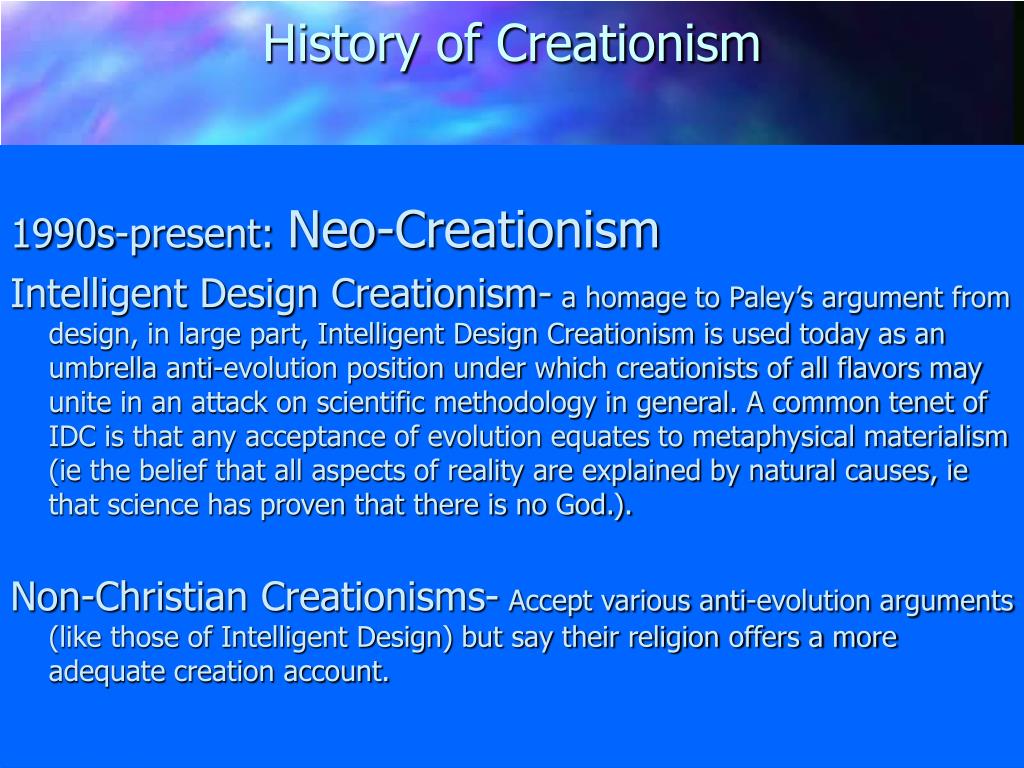 History of Creationism

1990s-present: Neo-Creationism

Intelligent Design Creationism- a homage to Paley's argument from design, in large part, Intelligent Design Creationism is used today as an umbrella anti-evolution position under which creationists of all flavors may unite in an attack on scientific methodology in general. A common tenet of IDC is that any acceptance of evolution equates to metaphysical materialism (ie the belief that all aspects of reality are explained by natural causes, ie that science has proven that there is no God.).

Non-Christian Creationisms- Accept various anti-evolution arguments (like those of Intelligent Design) but say their religion offers a more adequate creation account.